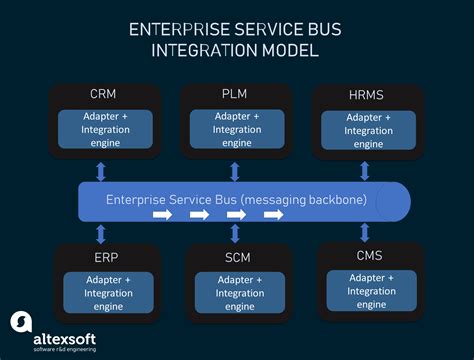 ENTERPRISE SERVICE BUS
INTEGRATION MODEL

CRM
Adapter + Integration engine

PLM
Adapter + Integration engine

HRMS
Adapter + Integration engine

Enterprise Service Bus (messaging backbone)

ERP
Adapter + Integration engine

SCM
Adapter + Integration engine

CMS
Adapter + Integration engine

altexsoft
software r&d engineering